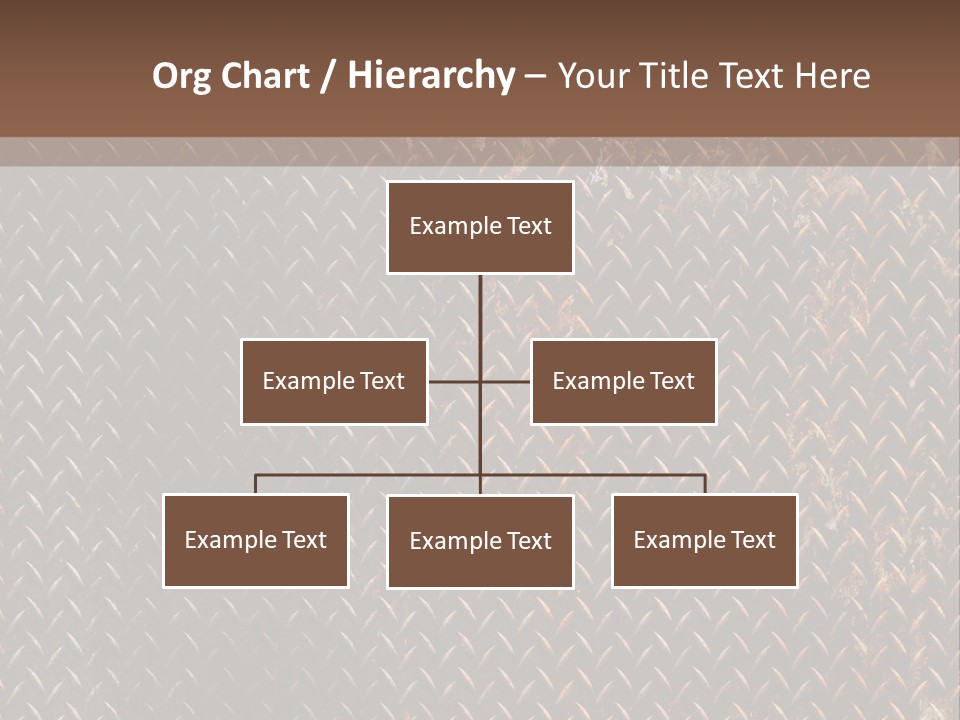 Org Chart / Hierarchy – Your Title Text Here

Example Text

Example Text

Example Text

Example Text

Example Text

Example Text